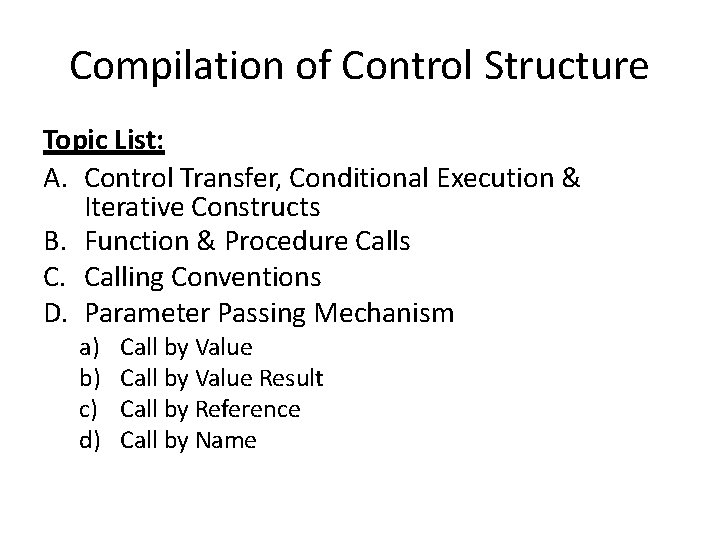 Compilation of Control Structure

Topic List:

A. Control Transfer, Conditional Execution & Iterative Constructs
B. Function & Procedure Calls
C. Calling Conventions
D. Parameter Passing Mechanism
a) Call by Value
b) Call by Value Result
c) Call by Reference
d) Call by Name